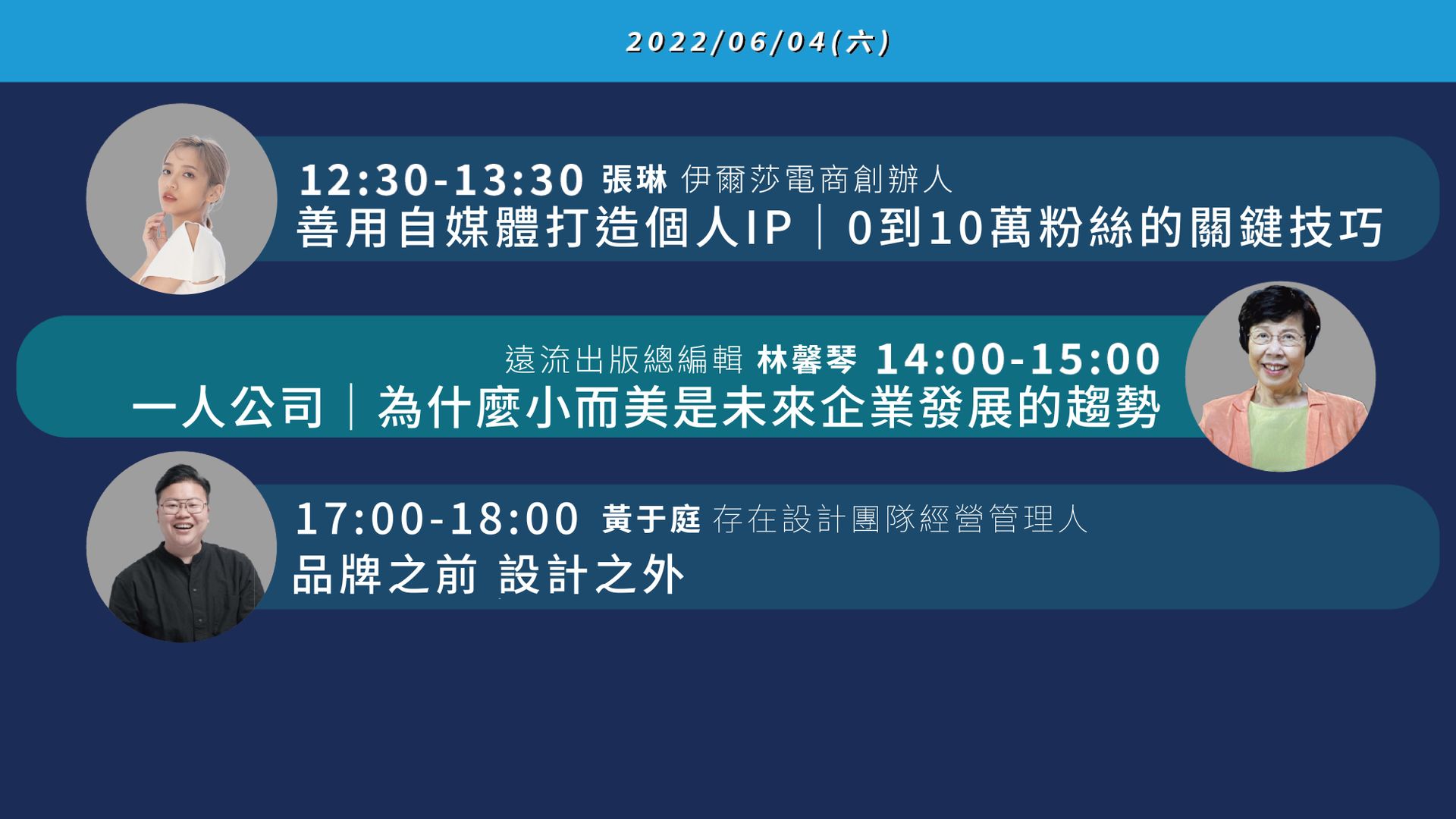 2022/06/04(六)

12:30-13:30 張琳 伊爾莎電商創辦人
善用自媒體打造個人IP｜0到10萬粉絲的關鍵技巧

遠流出版總編輯 林馨琴 14:00-15:00
一人公司｜為什麼小而美是未來企業發展的趨勢

17:00-18:00 黃于庭 存在設計團隊經營管理人
品牌之前 設計之外